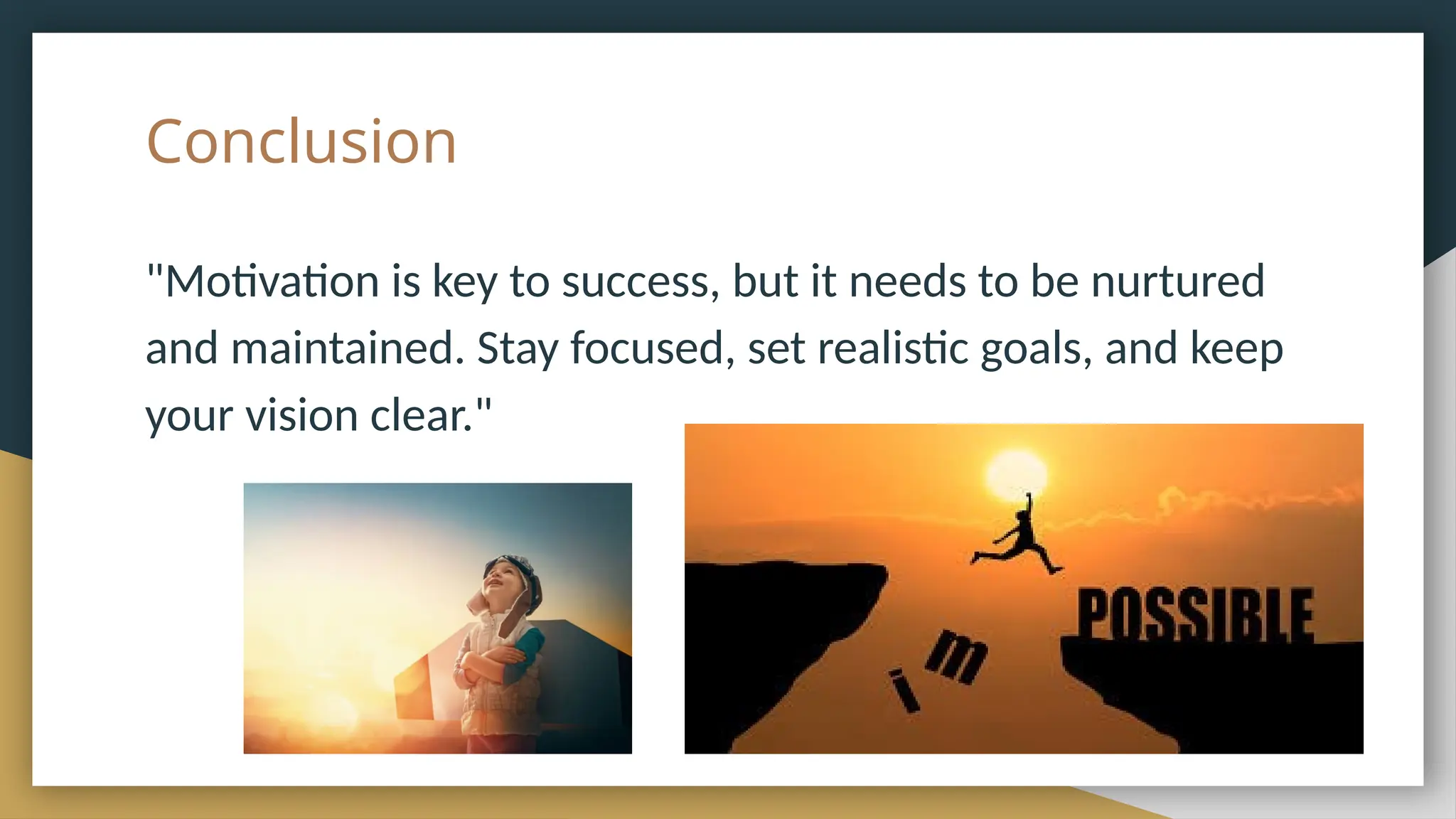 Conclusion

"Motivation is key to success, but it needs to be nurtured and maintained. Stay focused, set realistic goals, and keep your vision clear."

i m POSSIBLE